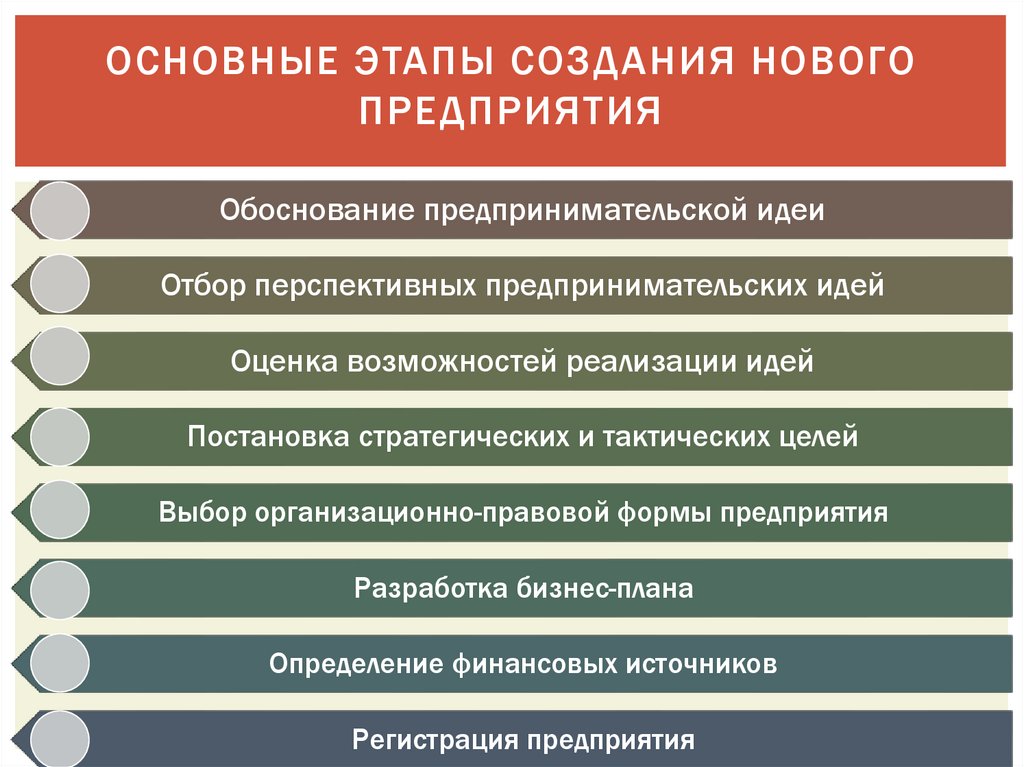 ОСНОВНЫЕ ЭТАПЫ СОЗДАНИЯ НОВОГО ПРЕДПРИЯТИЯ

Обоснование предпринимательской идеи

Отбор перспективных предпринимательских идей

Оценка возможностей реализации идей

Постановка стратегических и тактических целей

Выбор организационно-правовой формы предприятия

Разработка бизнес-плана

Определение финансовых источников

Регистрация предприятия